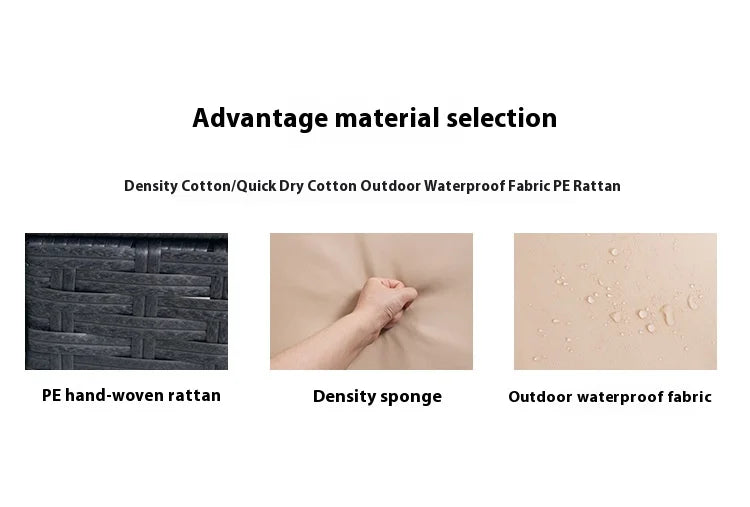 Advantage material selection

Density Cotton/Quick Dry Cotton Outdoor Waterproof Fabric PE Rattan

PE hand-woven rattan

Density sponge

Outdoor waterproof fabric